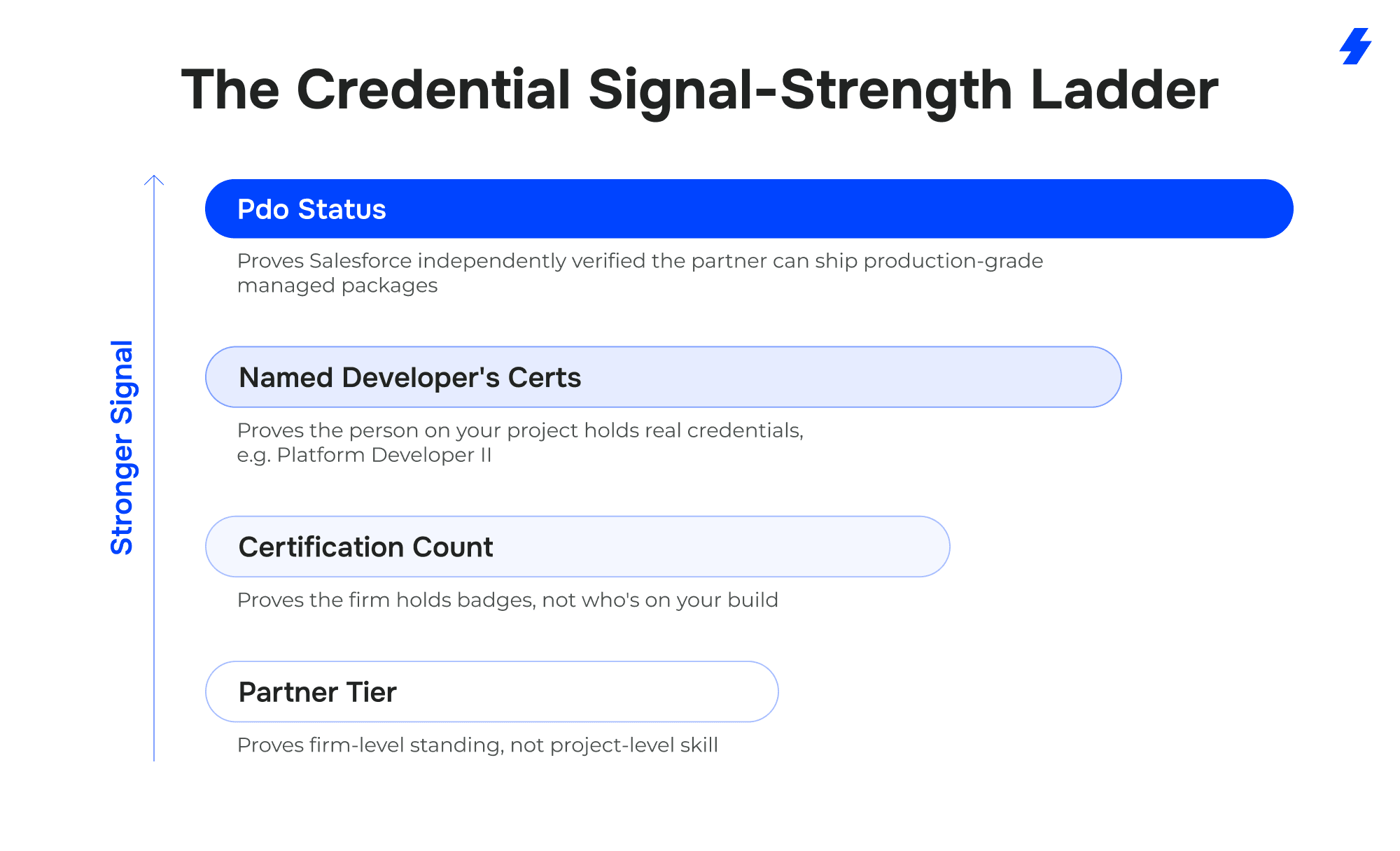 The Credential Signal-Strength Ladder

Stronger Signal

Pdo Status

Proves Salesforce independently verified the partner can ship production-grade managed packages

Named Developer's Certs

Proves the person on your project holds real credentials, e.g. Platform Developer II

Certification Count

Proves the firm holds badges, not who's on your build

Partner Tier

Proves firm-level standing, not project-level skill